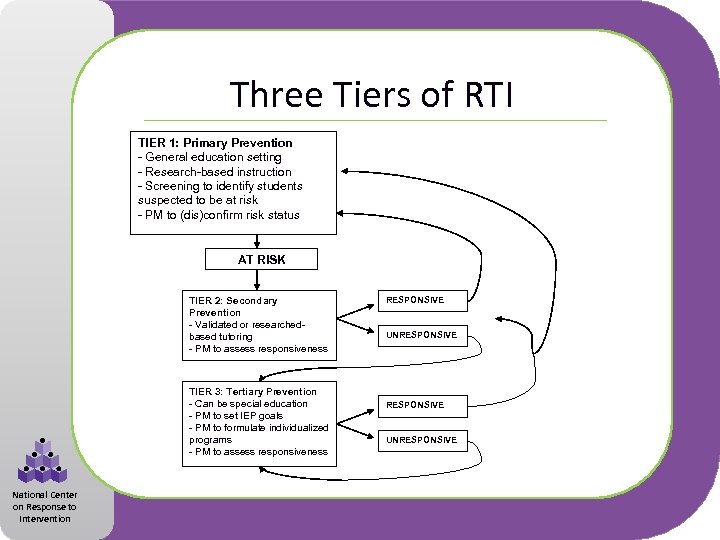 Three Tiers of RTI

TIER 1: Primary Prevention
- General education setting
- Research-based instruction
- Screening to identify students suspected to be at risk
- PM to (dis)confirm risk status

AT RISK

TIER 2: Secondary Prevention
- Validated or researched-based tutoring
- PM to assess responsiveness

RESPONSIVE

UNRESPONSIVE

TIER 3: Tertiary Prevention
- Can be special education
- PM to set IEP goals
- PM to formulate individualized programs
- PM to assess responsiveness

RESPONSIVE

UNRESPONSIVE

National Center on Response to Intervention